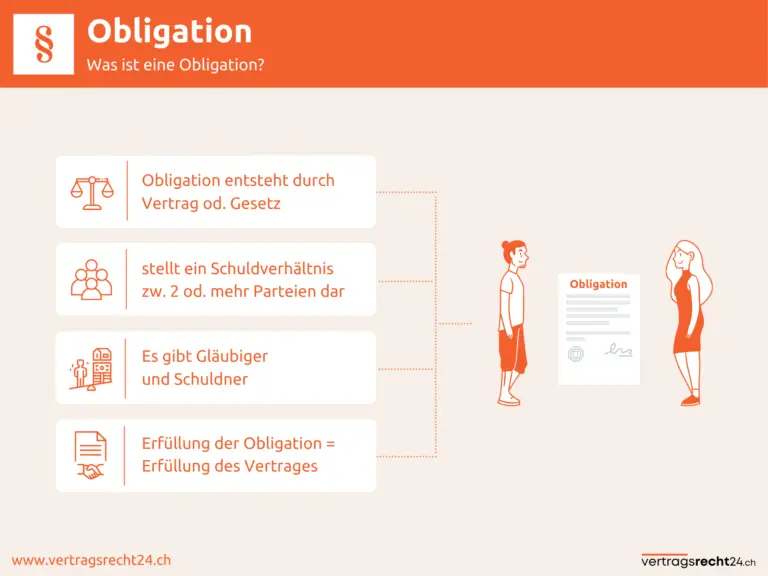 §

Obligation
Was ist eine Obligation?

Obligation entsteht durch Vertrag od. Gesetz

stellt ein Schuldverhältnis zw. 2 od. mehr Parteien dar

Es gibt Gläubiger und Schuldner

Erfüllung der Obligation = Erfüllung des Vertrages

Obligation

www.vertragsrecht24.ch

vertragsrecht24.ch